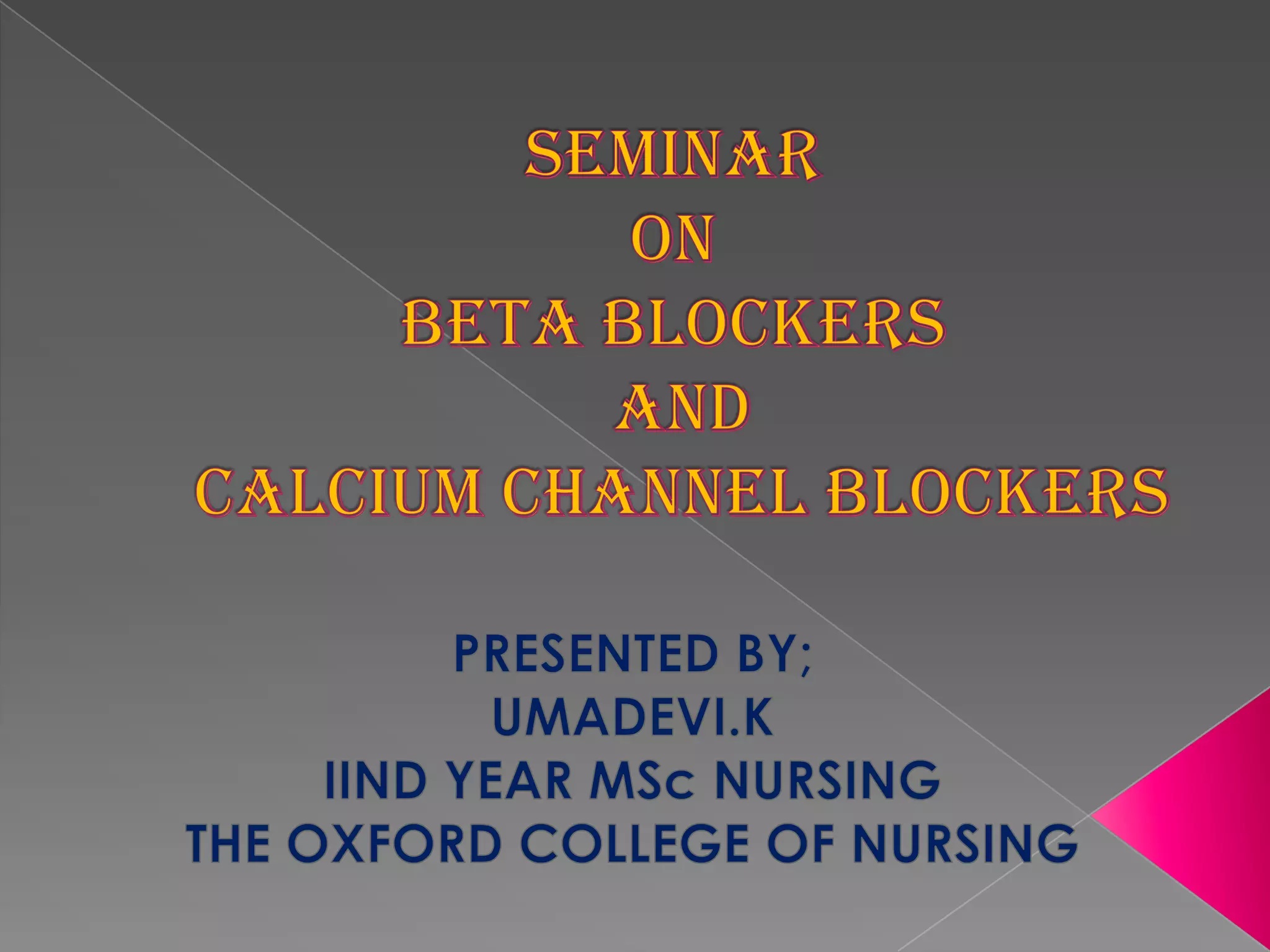 SEMINAR
ON
BETA BLOCKERS
AND
CALCIUM CHANNEL BLOCKERS

PRESENTED BY;
UMADEVI.K
IIND YEAR MSc NURSING
THE OXFORD COLLEGE OF NURSING